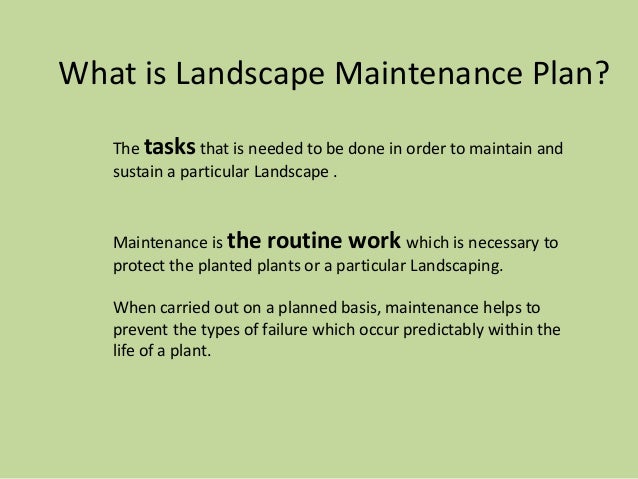 What is Landscape Maintenance Plan?

The tasks that is needed to be done in order to maintain and sustain a particular Landscape .

Maintenance is the routine work which is necessary to protect the planted plants or a particular Landscaping.

When carried out on a planned basis, maintenance helps to prevent the types of failure which occur predictably within the life of a plant.